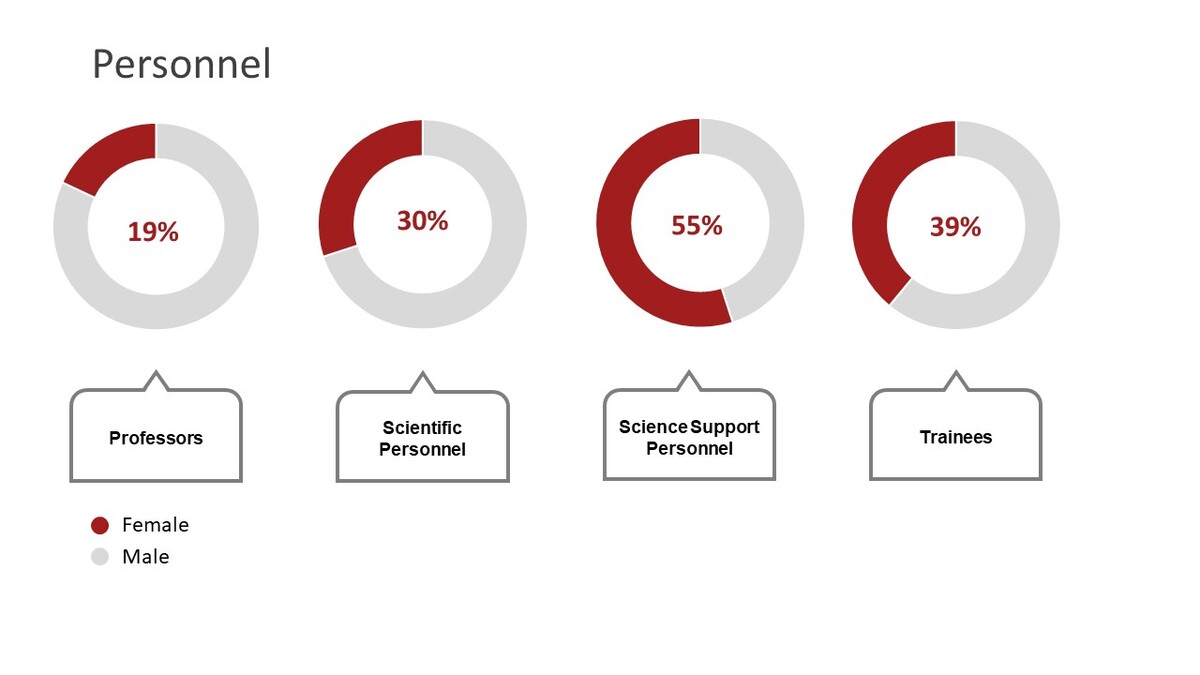 Personnel

19%

30%

55%

39%

Professors

Scientific Personnel

Science Support Personnel

Trainees

Female
Male